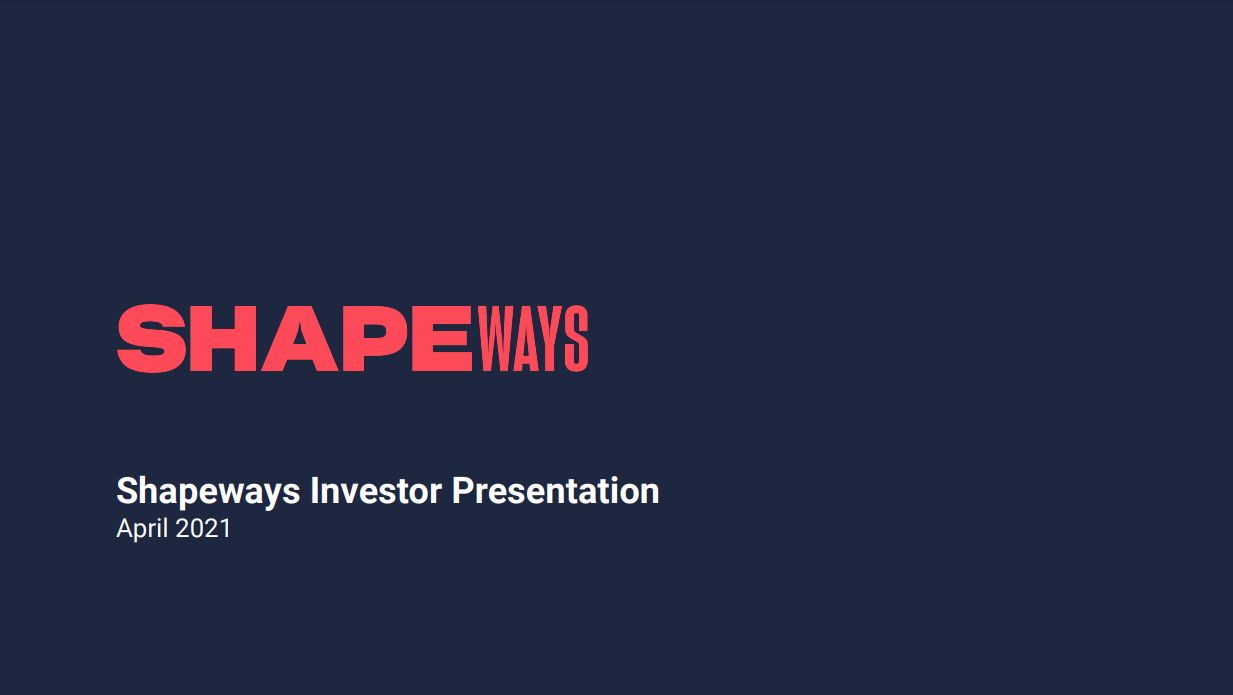 SHAPEWAYS

Shapeways Investor Presentation
April 2021